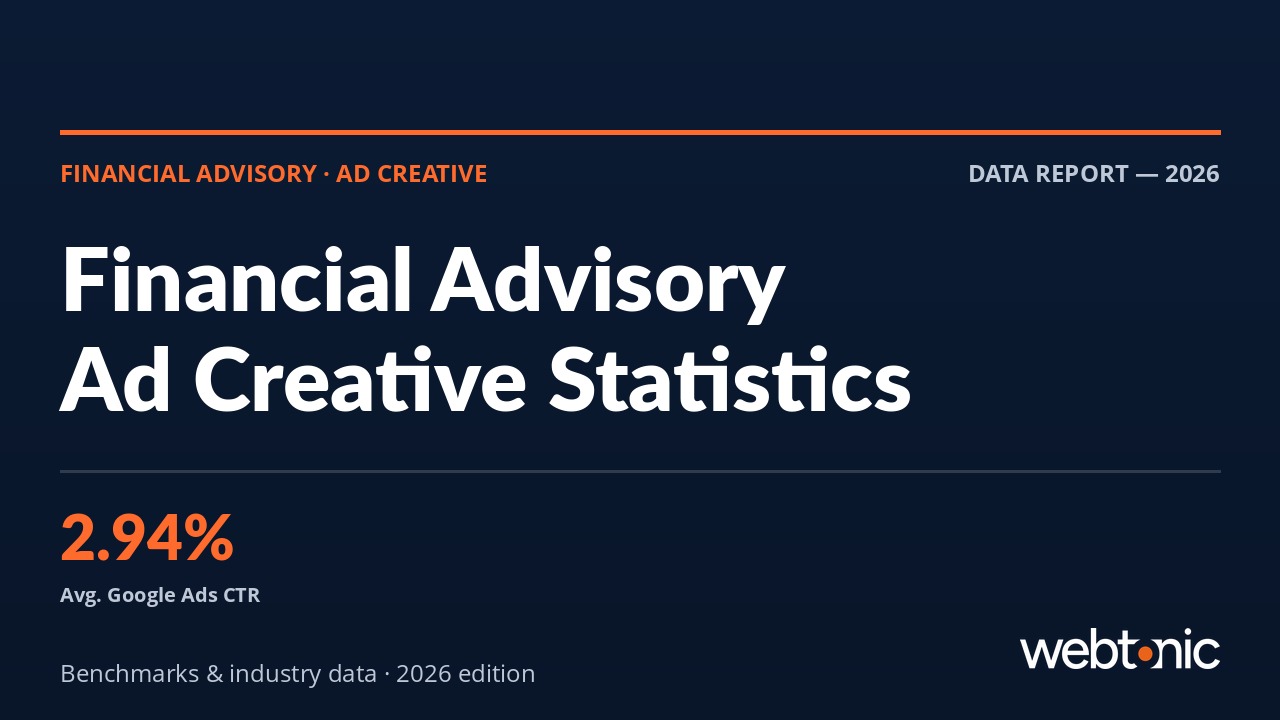 FINANCIAL ADVISORY · AD CREATIVE

DATA REPORT — 2026

Financial Advisory Ad Creative Statistics

2.94%

Avg. Google Ads CTR

Benchmarks & industry data · 2026 edition

webtonic